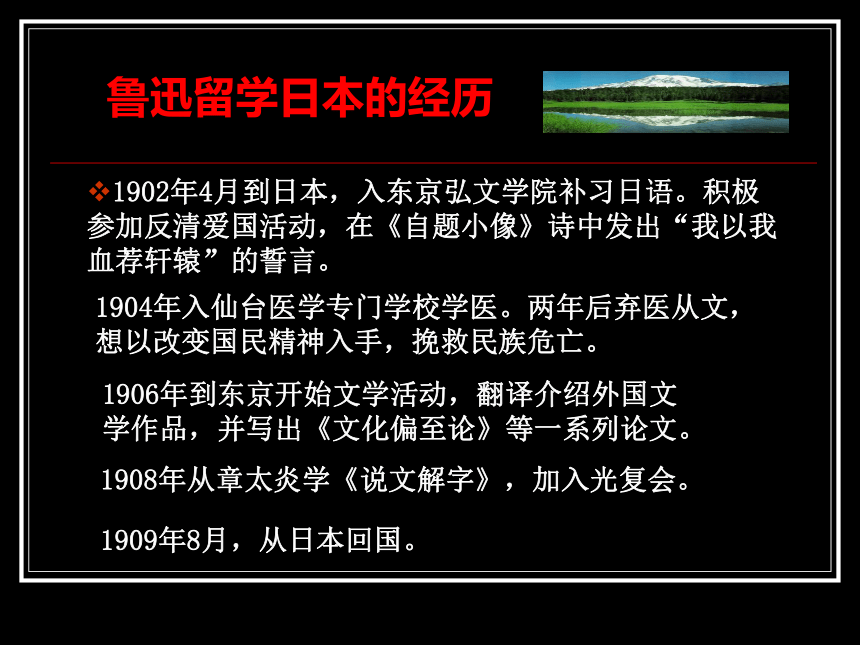 鲁迅留学日本的经历

❖1902年4月到日本，入东京弘文学院补习日语。积极参加反清爱国活动，在《自题小像》诗中发出“我以我血荐轩辕”的誓言。

1904年入仙台医学专门学校学医。两年后弃医从文，想以改变国民精神入手，挽救民族危亡。

1906年到东京开始文学活动，翻译介绍外国文学作品，并写出《文化偏至论》等一系列论文。

1908年从章太炎学《说文解字》，加入光复会。

1909年8月，从日本回国。